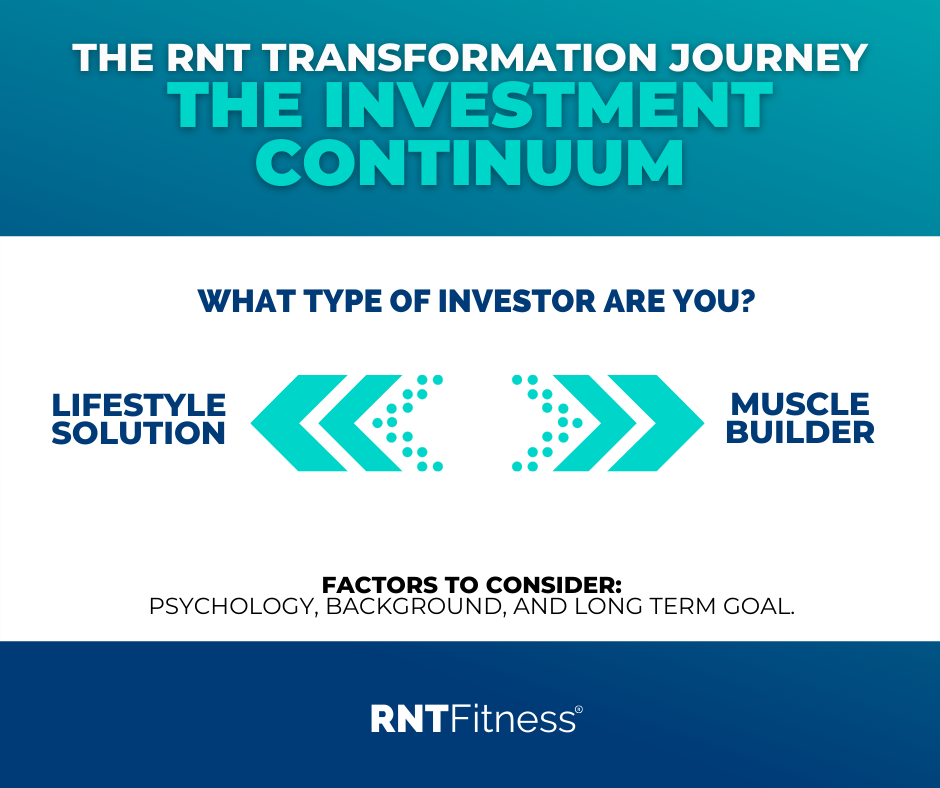 THE RNT TRANSFORMATION JOURNEY
THE INVESTMENT CONTINUUM

WHAT TYPE OF INVESTOR ARE YOU?

LIFESTYLE SOLUTION

MUSCLE BUILDER

FACTORS TO CONSIDER:
PSYCHOLOGY, BACKGROUND, AND LONG TERM GOAL.

RNTFitness®